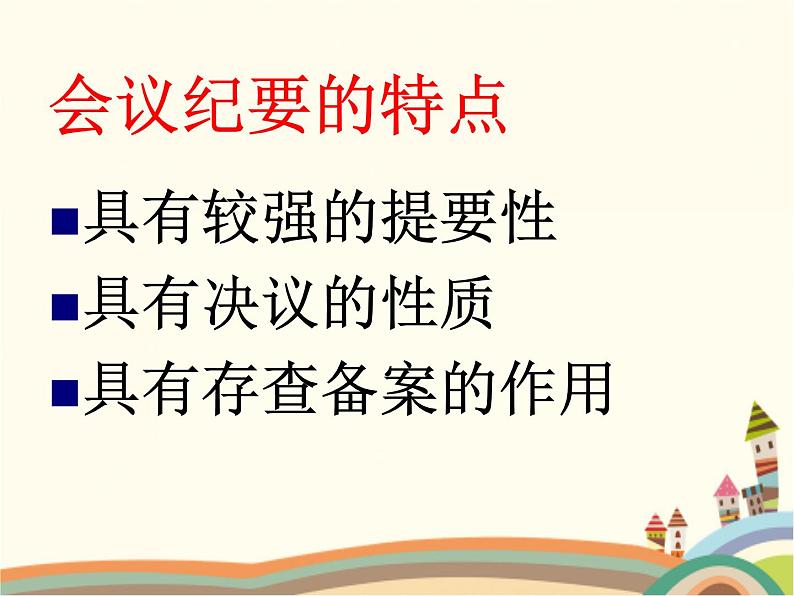 会议纪要的特点

■具有较强的提要性

■具有决议的性质

■具有存查备案的作用